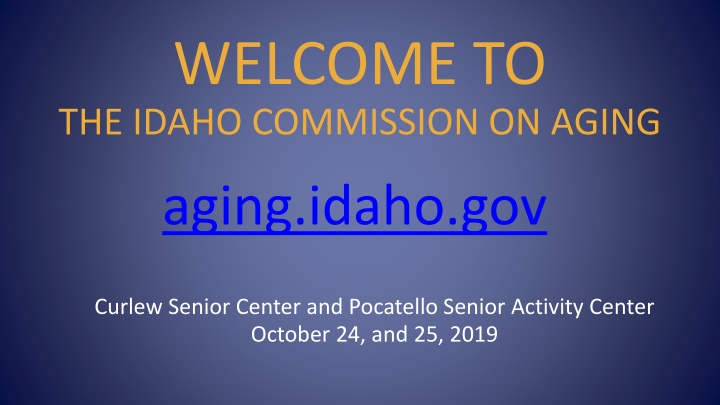 WELCOME TO
THE IDAHO COMMISSION ON AGING

aging.idaho.gov

Curlew Senior Center and Pocatello Senior Activity Center
October 24, and 25, 2019